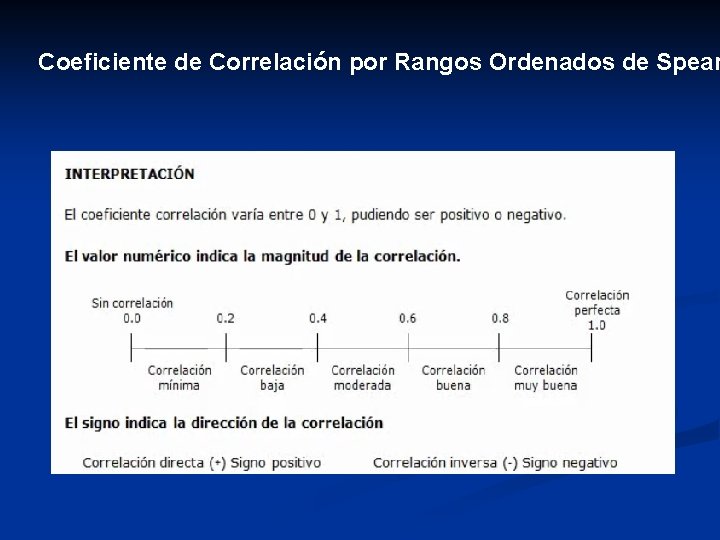 Coeficiente de Correlación por Rangos Ordenados de Spear

INTERPRETACIÓN

El coeficiente correlación varía entre 0 y 1, pudiendo ser positivo o negativo.

El valor numérico indica la magnitud de la correlación.

Sin correlación 0.0

0.2

0.4

0.6

0.8

Correlación perfecta 1.0

Correlación mínima

Correlación baja

Correlación moderada

Correlación buena

Correlación muy buena

El signo indica la dirección de la correlación

Correlación directa (+) Signo positivo

Correlación inversa (-) Signo negativo